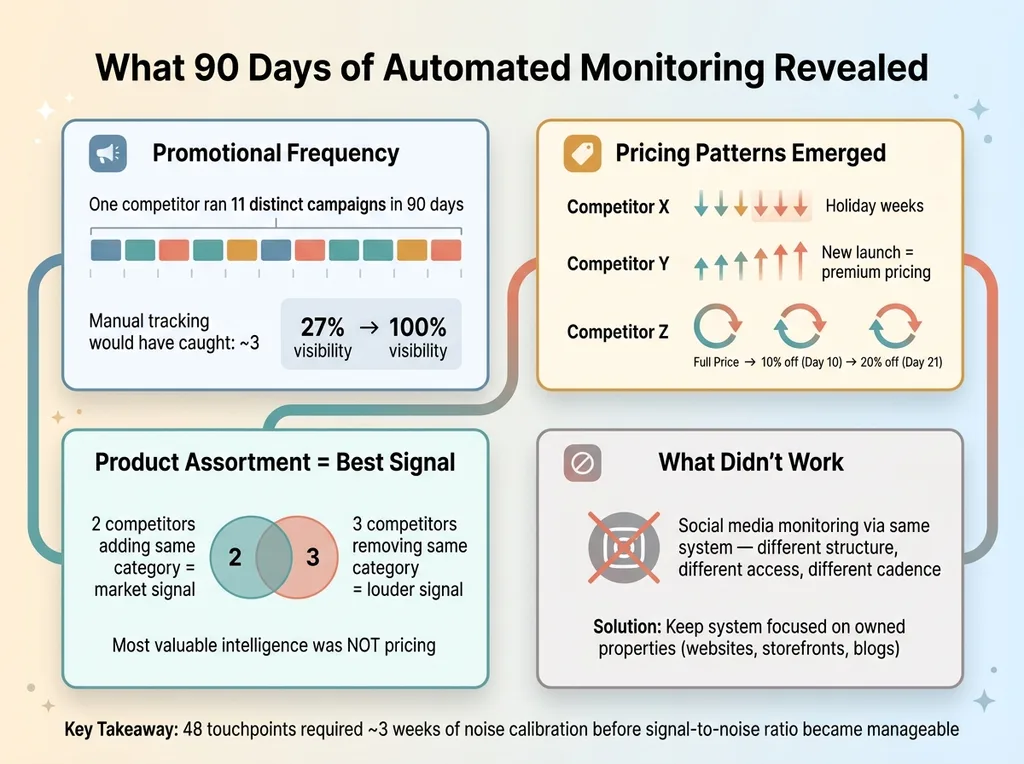 What 90 Days of Automated Monitoring Revealed

Promotional Frequency

One competitor ran 11 distinct campaigns in 90 days

Manual tracking would have caught: ~3

27% visibility → 100% visibility

Pricing Patterns Emerged

Competitor X Holiday weeks

Competitor Y New launch = premium pricing

Competitor Z

Full Price → 10% off (Day 10) → 20% off (Day 21)

Product Assortment = Best Signal

2 competitors adding same category = market signal

2

3

3 competitors removing same category = louder signal

Most valuable intelligence was NOT pricing

What Didn't Work

Social media monitoring via same system — different structure, different access, different cadence

Solution: Keep system focused on owned properties (websites, storefronts, blogs)

Key Takeaway: 48 touchpoints required ~3 weeks of noise calibration before signal-to-noise ratio became manageable